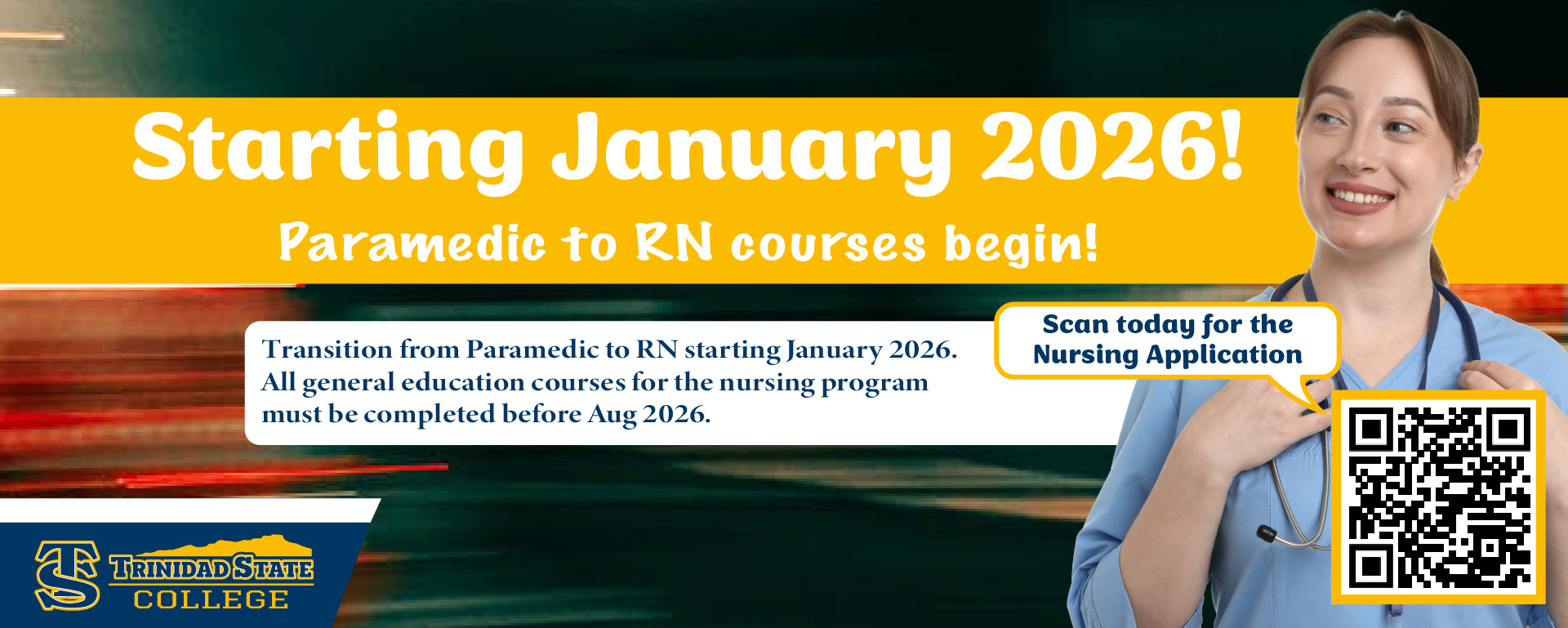 Starting January 2026!

Paramedic to RN courses begin!

Transition from Paramedic to RN starting January 2026. All general education courses for the nursing program must be completed before Aug 2026.

Scan today for the Nursing Application

TS TRINIDAD STATE COLLEGE